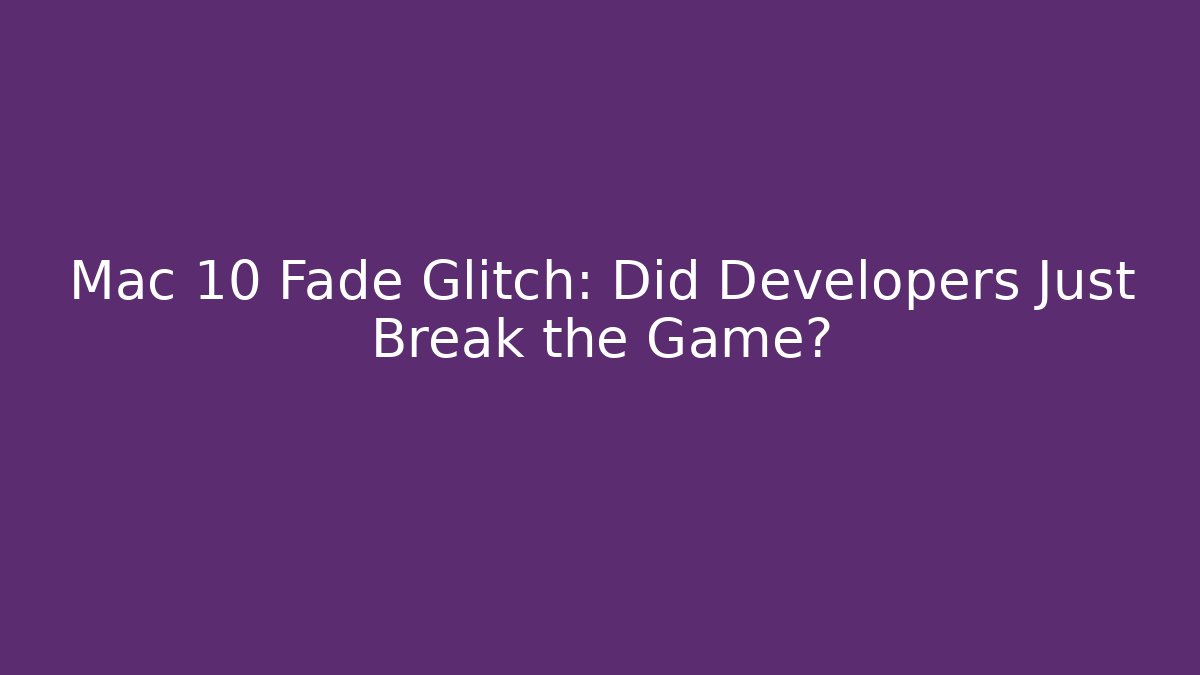 Mac 10 Fade Glitch: Did Developers Just Break the Game?